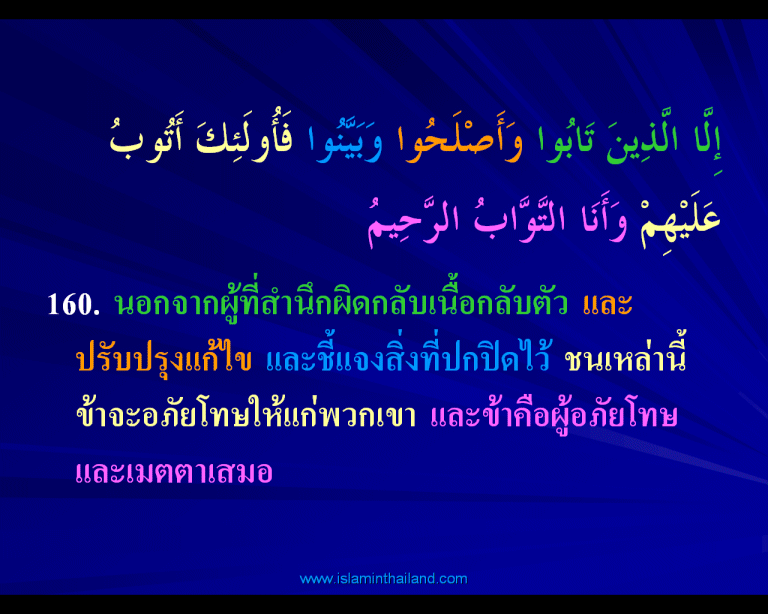 إِلَّا الَّذِينَ تَابُوا وَأَصْلَحُوا وَبَيَّنُوا فَأُولَئِكَ أَتُوبُ عَلَيْهِمْ وَأَنَا التَّوَّابُ الرَّحِيمُ

160. นอกจากผู้ที่สำนึกผิดกลับเนื้อกลับตัว และปรับปรุงแก้ไข และชี้แจงสิ่งที่ปกปิดไว้ ชนเหล่านี้ข้าจะอภัยโทษให้แก่พวกเขา และข้าคือผู้อภัยโทษและเมตตาเสมอ

www.islaminthailand.com